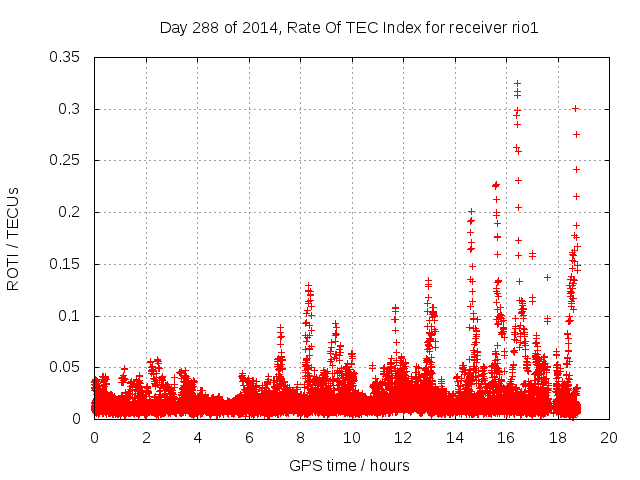 Day 288 of 2014, Rate Of TEC Index for receiver rio1

ROTI / TECUs

0.35
0.3
0.25
0.2
0.15
0.1
0.05
0

0 2 4 6 8 10 12 14 16 18 20

GPS time / hours